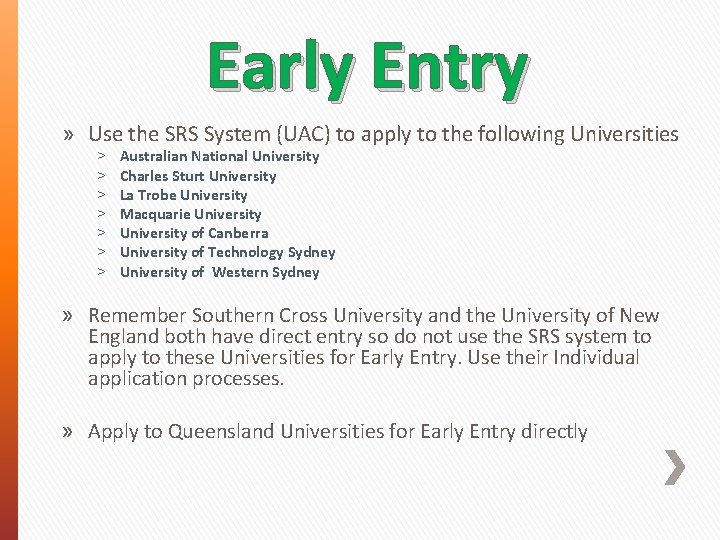 Early Entry

» Use the SRS System (UAC) to apply to the following Universities
> Australian National University
> Charles Sturt University
> La Trobe University
> Macquarie University
> University of Canberra
> University of Technology Sydney
> University of Western Sydney

» Remember Southern Cross University and the University of New England both have direct entry so do not use the SRS system to apply to these Universities for Early Entry. Use their Individual application processes.

» Apply to Queensland Universities for Early Entry directly